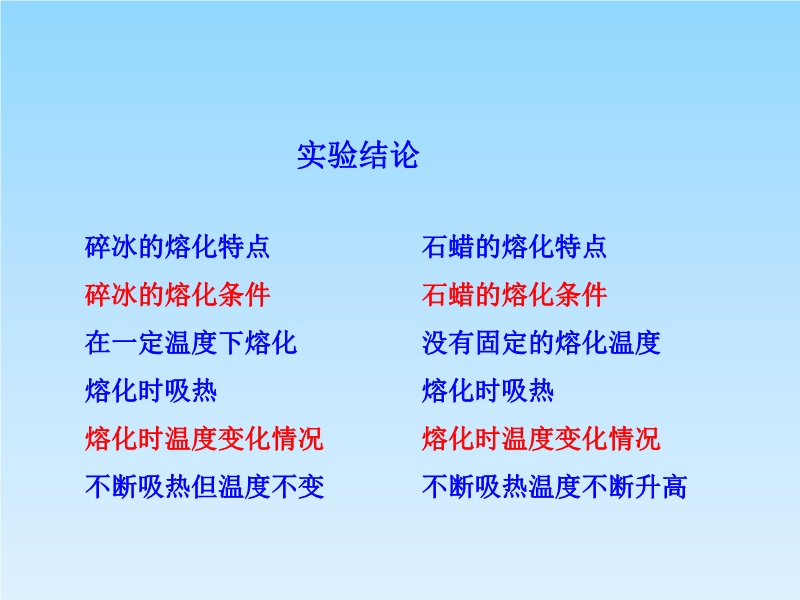 实验结论

碎冰的熔化特点
碎冰的熔化条件
在一定温度下熔化
熔化时吸热
熔化时温度变化情况
不断吸热但温度不变

石蜡的熔化特点
石蜡的熔化条件
没有固定的熔化温度
熔化时吸热
熔化时温度变化情况
不断吸热温度不断升高